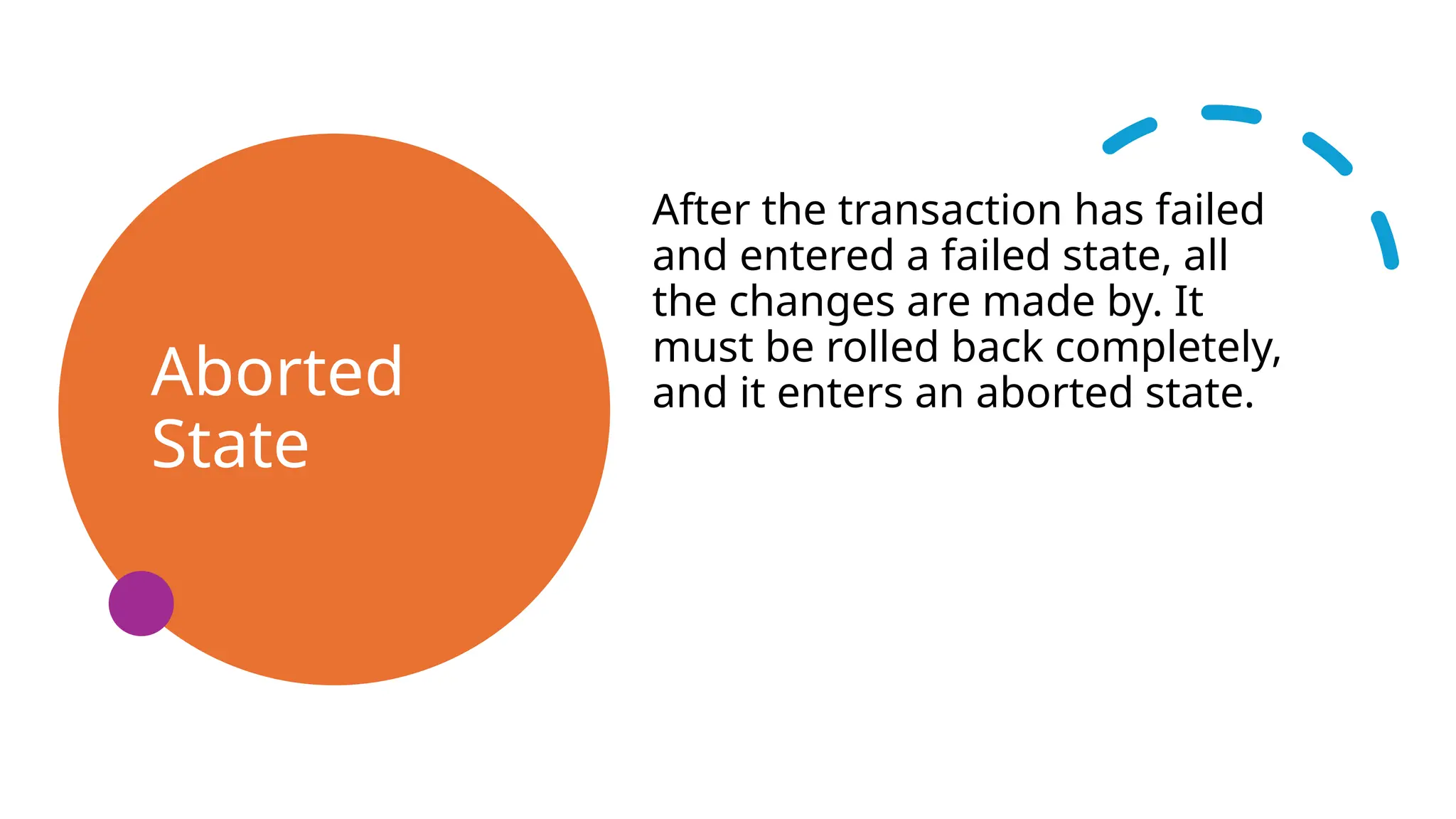 Aborted State

After the transaction has failed and entered a failed state, all the changes are made by. It must be rolled back completely, and it enters an aborted state.